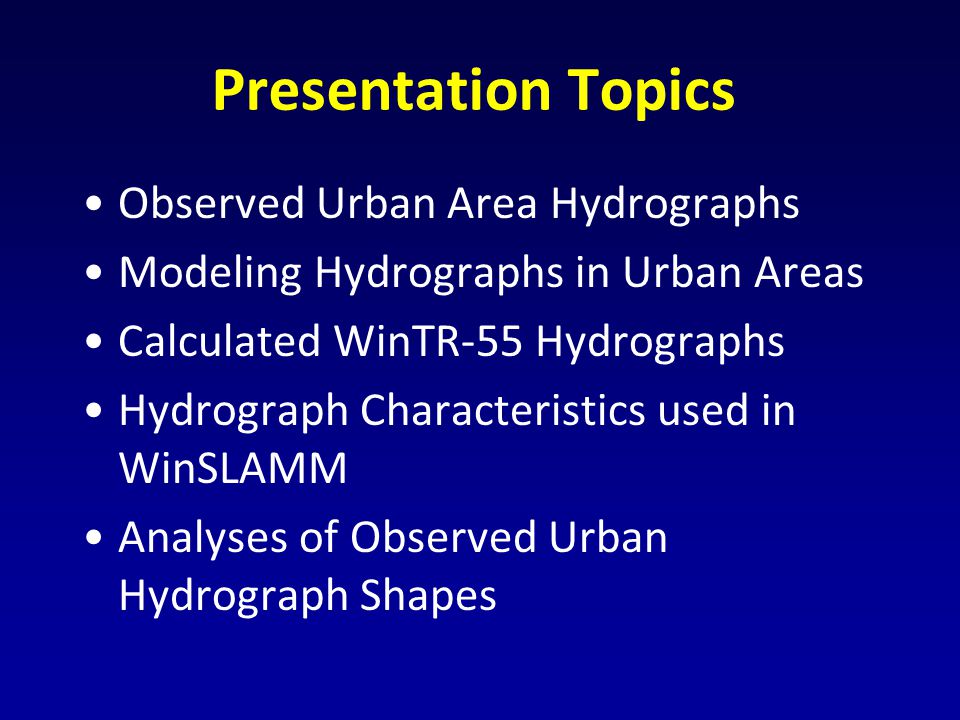 Presentation Topics

• Observed Urban Area Hydrographs
• Modeling Hydrographs in Urban Areas
• Calculated WinTR-55 Hydrographs
• Hydrograph Characteristics used in WinSLAMM
• Analyses of Observed Urban Hydrograph Shapes